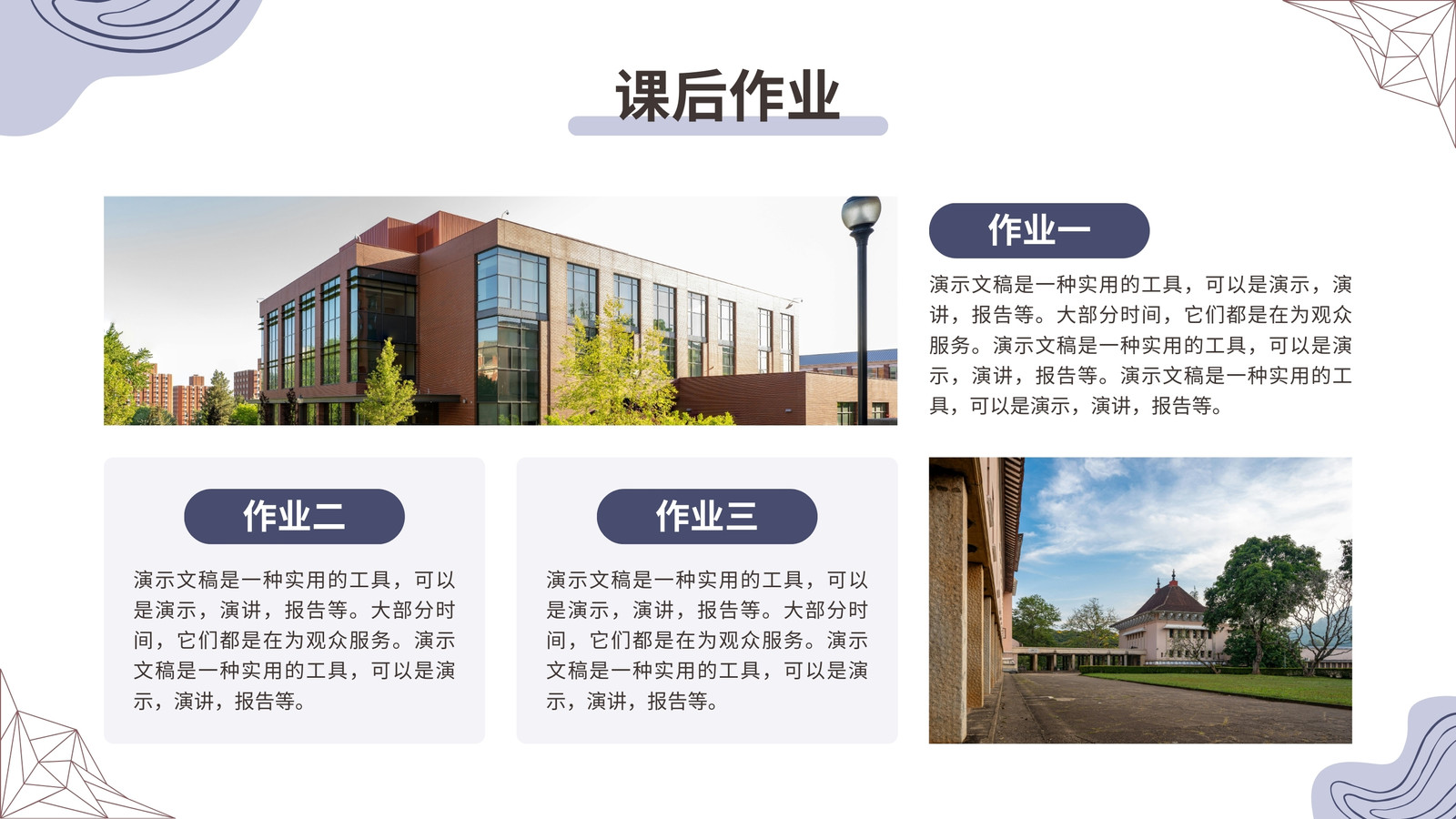 课后作业

作业一

演示文稿是一种实用的工具，可以是演示，演讲，报告等。大部分时间，它们都是在为观众服务。演示文稿是一种实用的工具，可以是演示，演讲，报告等。演示文稿是一种实用的工具，可以是演示，演讲，报告等。

作业二

演示文稿是一种实用的工具，可以是演示，演讲，报告等。大部分时间，它们都是在为观众服务。演示文稿是一种实用的工具，可以是演示，演讲，报告等。

作业三

演示文稿是一种实用的工具，可以是演示，演讲，报告等。大部分时间，它们都是在为观众服务。演示文稿是一种实用的工具，可以是演示，演讲，报告等。